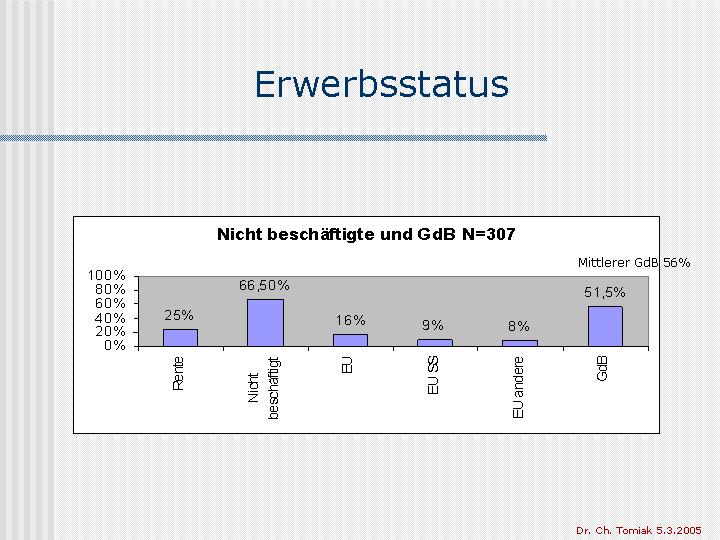 Erwerbsstatus

Nicht beschäftigte und GdB N=307

Mittlerer GdB 56%

100%
80%
60%
40%
20%
0%

25%
66,50%
16%
9%
8%
51,5%

Rente
Nicht beschäftigt
EU
EU SS
EU andere
GdB

Dr. Ch. Tomiak 5.3.2005